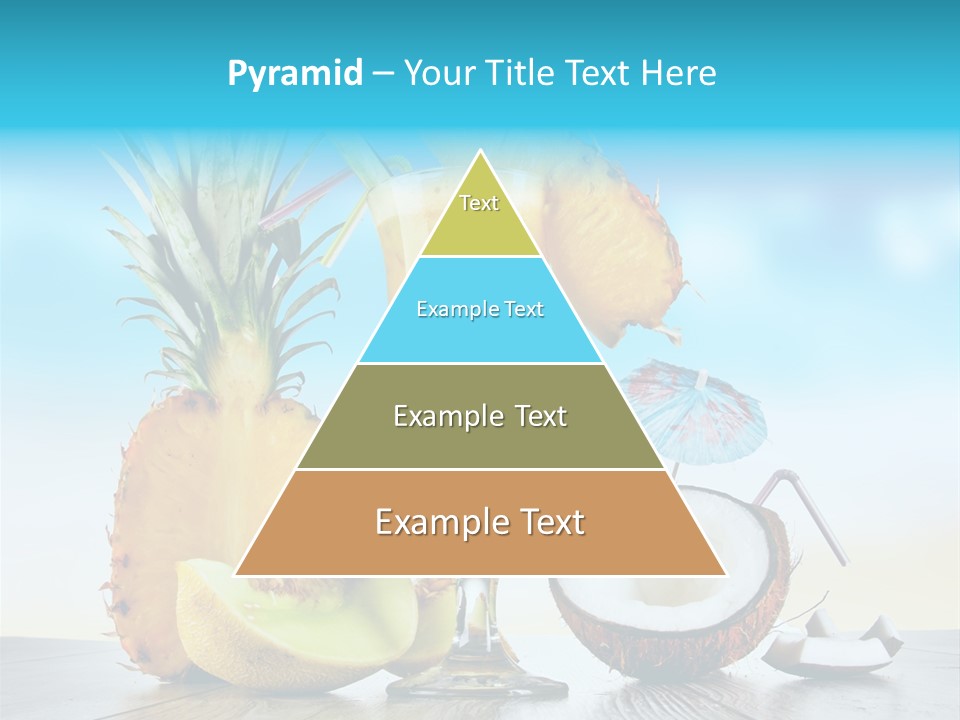 Pyramid – Your Title Text Here

Text

Example Text

Example Text

Example Text